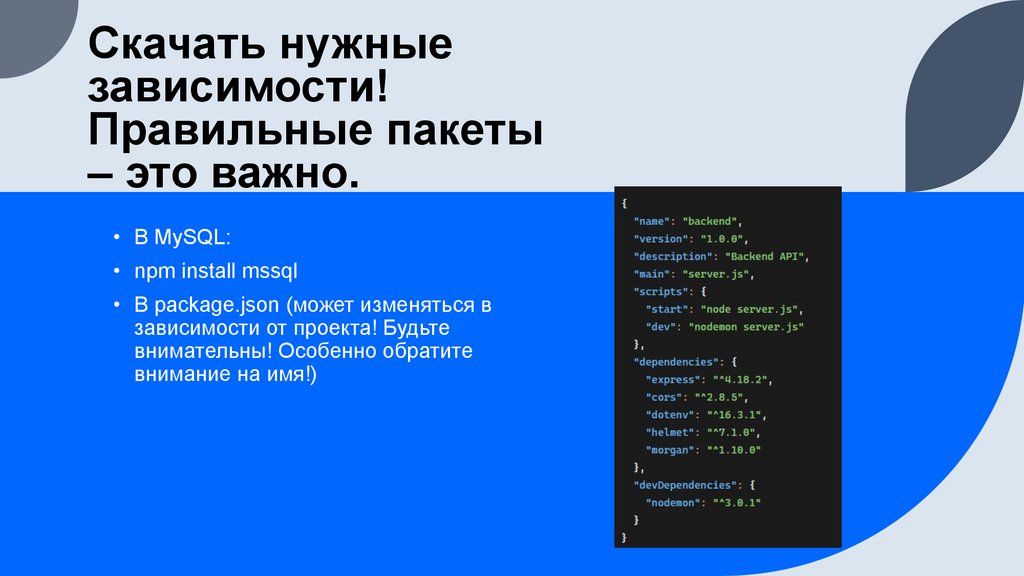 Скачать нужные зависимости! Правильные пакеты – это важно.

• В MySQL:
• npm install mssql
• В package.json (может изменяться в зависимости от проекта! Будьте внимательны! Особенно обратите внимание на имя!)

{
"name": "backend",
"version": "1.0.0",
"description": "Backend API",
"main": "server.js",
"scripts": {
"start": "node server.js",
"dev": "nodemon server.js"
},
"dependencies": {
"express": "^4.18.2",
"cors": "^2.8.5",
"dotenv": "^16.3.1",
"helmet": "^7.1.0",
"morgan": "^1.10.0"
},
"devDependencies": {
"nodemon": "^3.0.1"
}
}